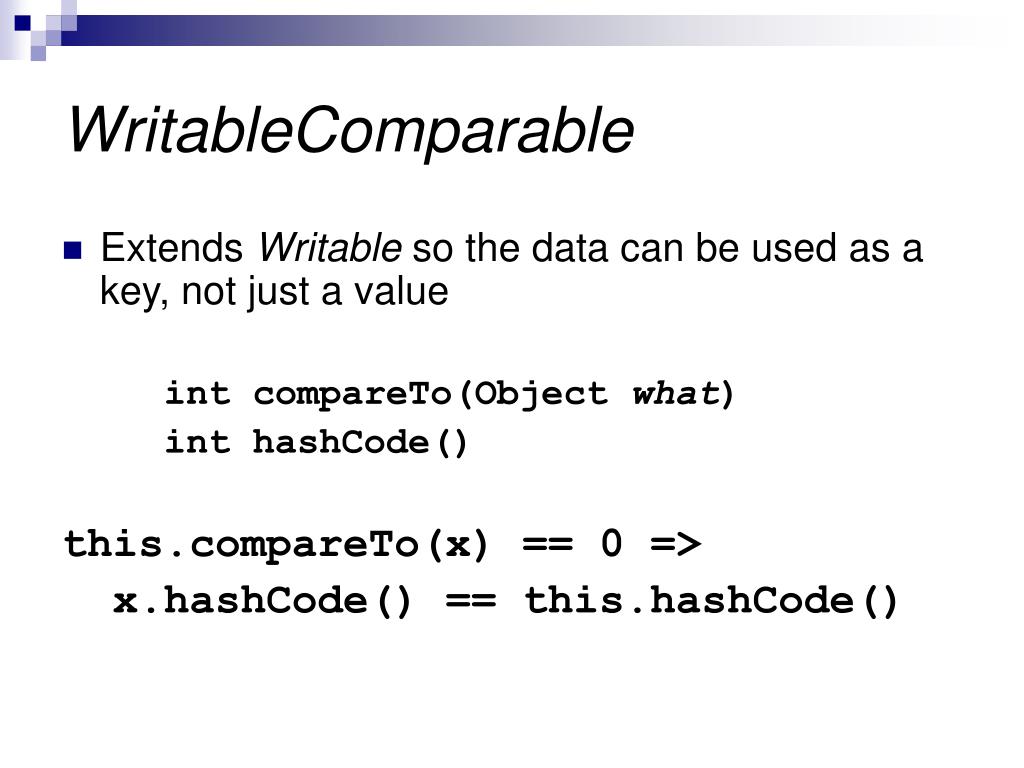 WritableComparable

Extends Writable so the data can be used as a key, not just a value

int compareTo(Object what)
int hashCode()

this.compareTo(x) == 0 =>
x.hashCode() == this.hashCode()